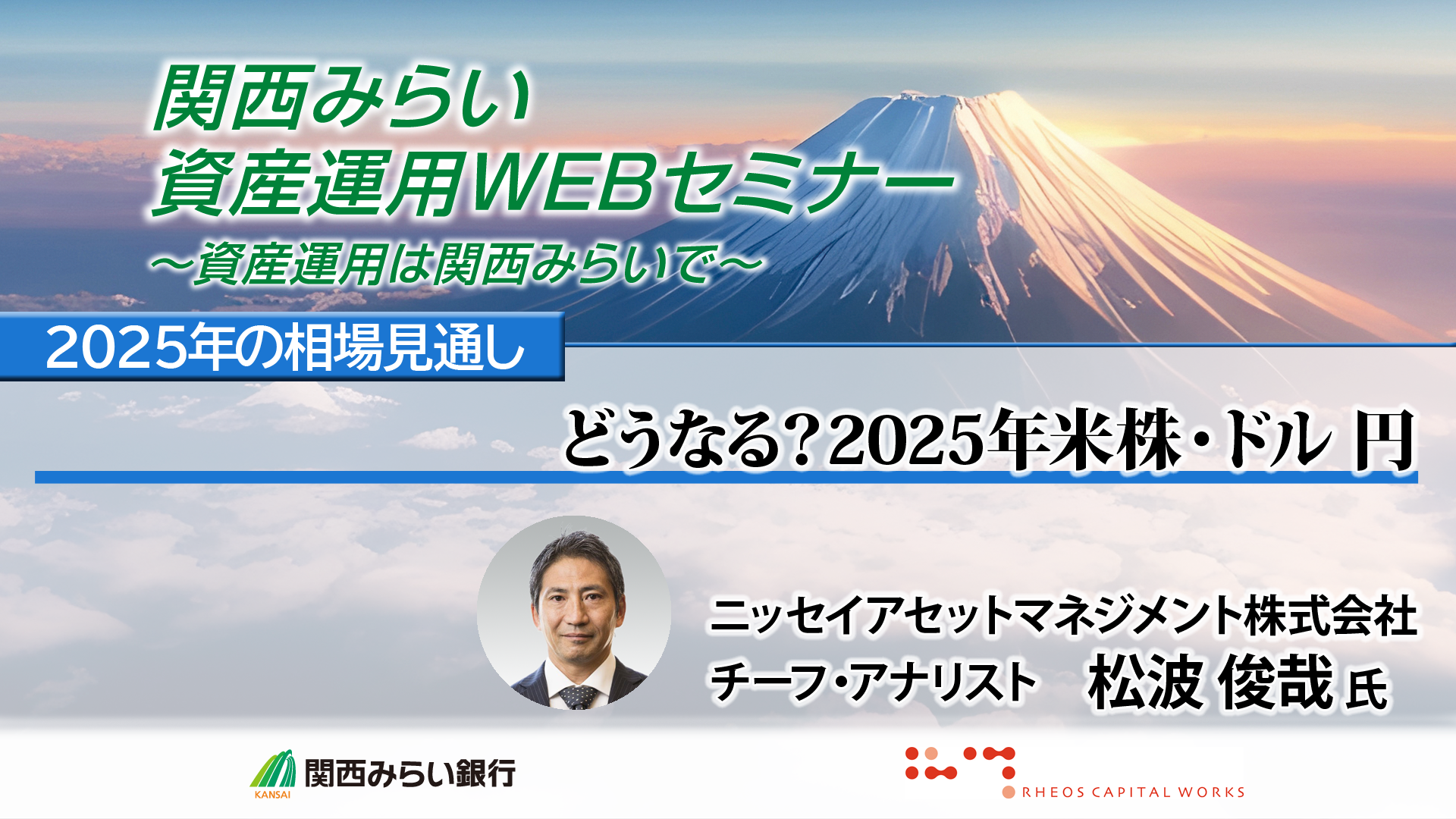 関西みらい
資産運用WEBセミナー
～資産運用は関西みらいで～

2025年の相場見通し

どうなる?2025年米株・ドル 円

ニッセイアセットマネジメント株式会社
チーフ・アナリスト 松波 俊哉 氏

KANSAI 関西みらい銀行

RHEOS CAPITAL WORKS